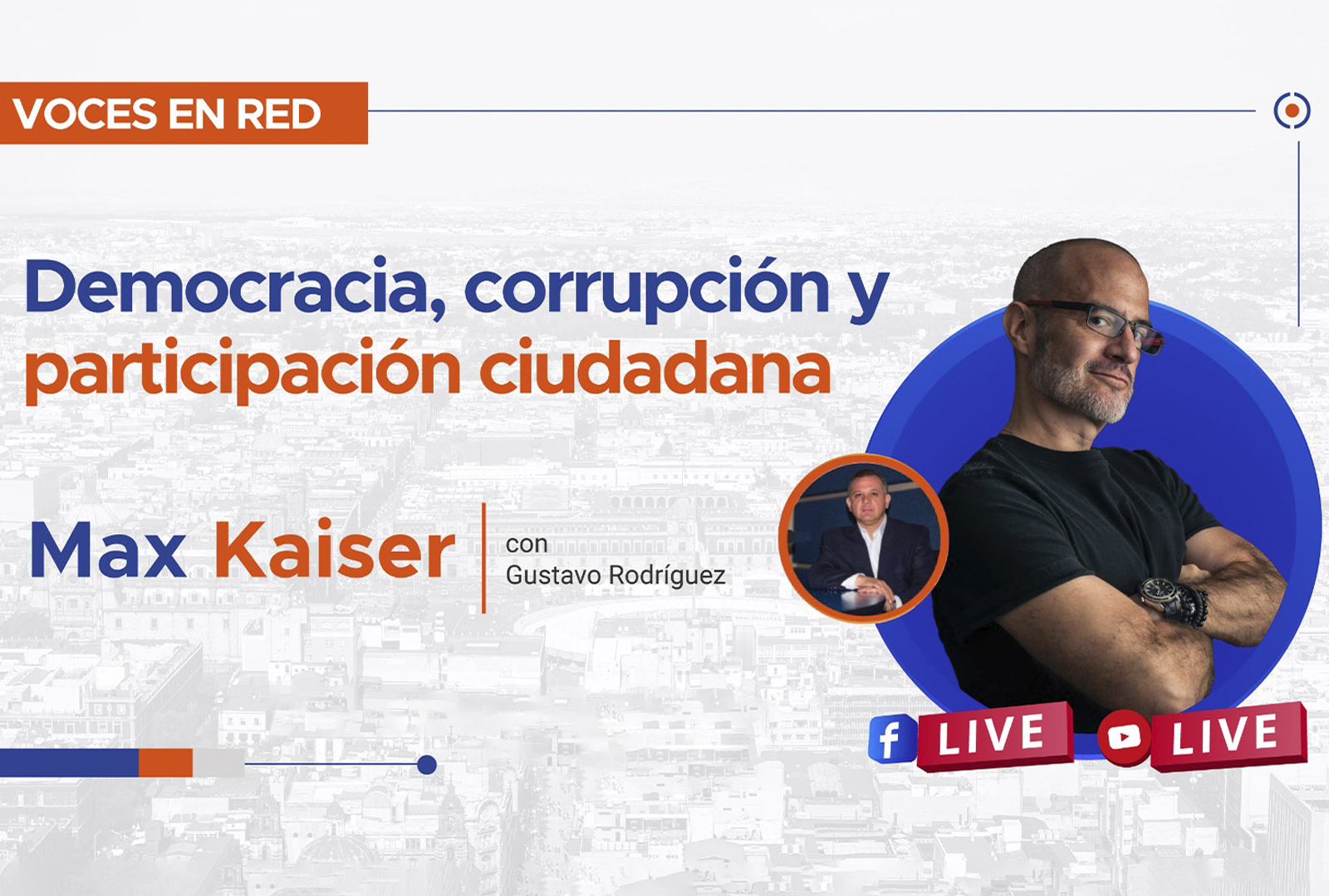 VOCES EN RED

Democracia, corrupción y participación ciudadana

Max Kaiser

con
Gustavo Rodríguez

f LIVE

LIVE